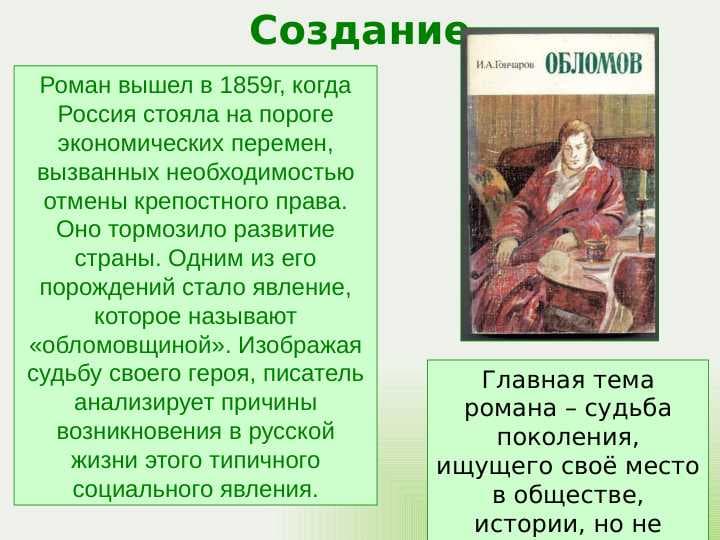 Создание

Роман вышел в 1859г, когда Россия стояла на пороге экономических перемен, вызванных необходимостью отмены крепостного права. Оно тормозило развитие страны. Одним из его порождений стало явление, которое называют «обломовщиной». Изображая судьбу своего героя, писатель анализирует причины возникновения в русской жизни этого типичного социального явления.

И.А.Гончаров ОБЛОМОВ

Главная тема романа – судьба поколения, ищущего своё место в обществе, истории, но не